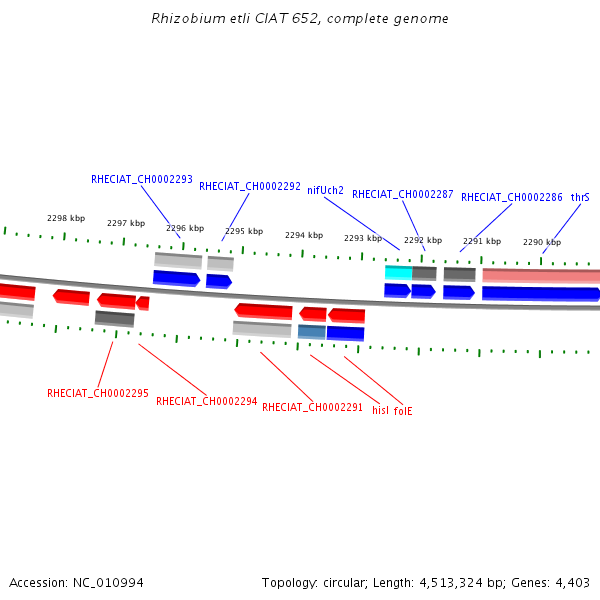 Rhizobium etli CIAT 652, complete genome

RHECIAT_CH0002293
RHECIAT_CH0002292
nifUch2
RHECIAT_CH0002287
RHECIAT_CH0002286
thrS

2298 kbp
2297 kbp
2296 kbp
2295 kbp
2294 kbp
2293 kbp
2292 kbp
2291 kbp
2290 kbp

RHECIAT_CH0002295
RHECIAT_CH0002294
RHECIAT_CH0002291
hisI
folE

Accession: NC_010994

Topology: circular; Length: 4,513,324 bp; Genes: 4,403